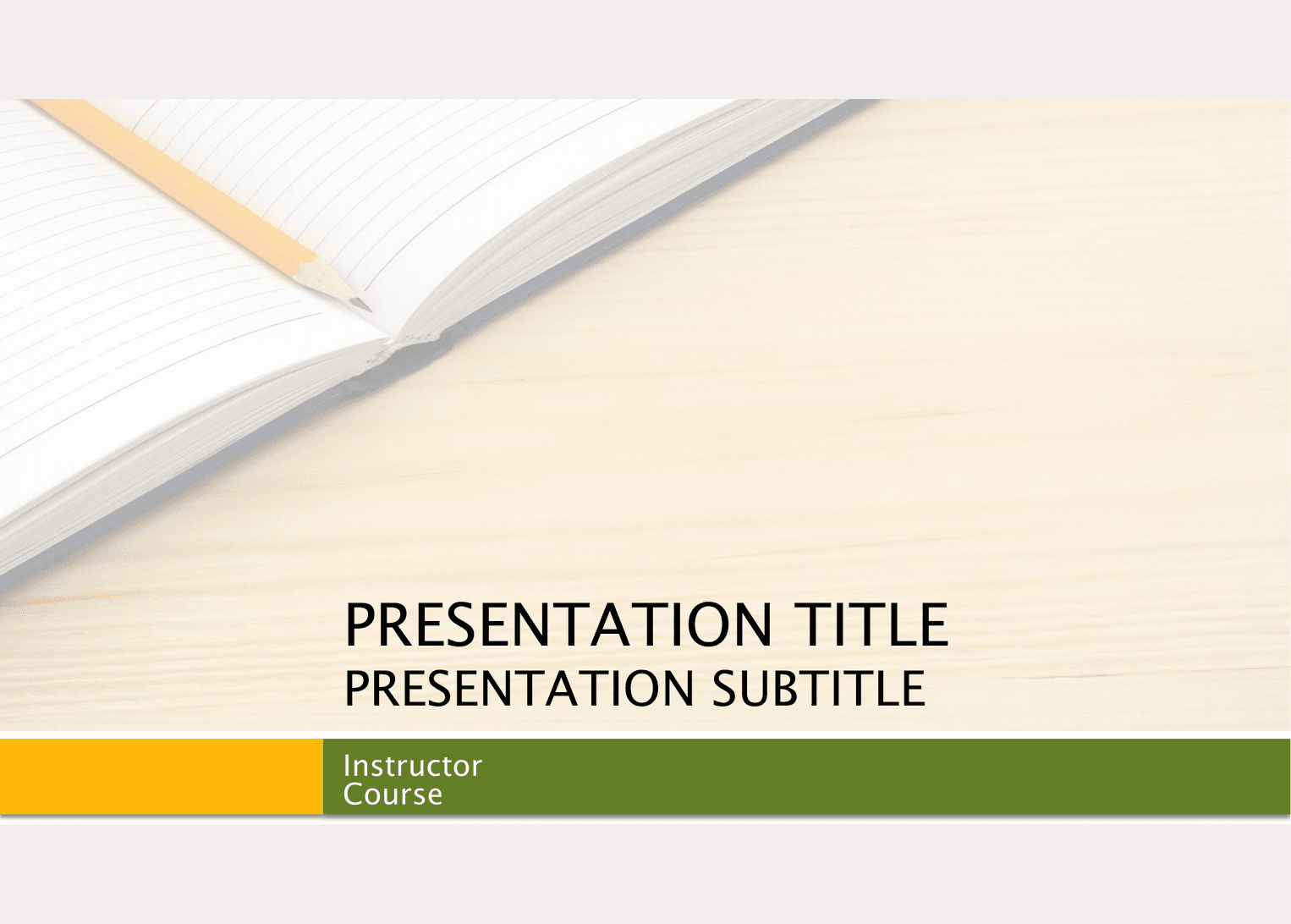 PRESENTATION TITLE
PRESENTATION SUBTITLE

Instructor
Course